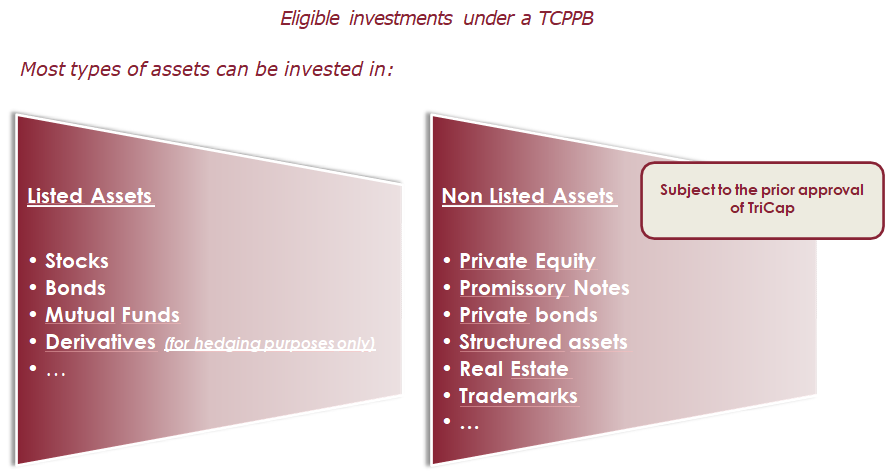 Eligible investments under a TCPPB

Most types of assets can be invested in:

Listed Assets

• Stocks
• Bonds
• Mutual Funds
• Derivatives (for hedging purposes only)
• …

Non Listed Assets

Subject to the prior approval of TriCap

• Private Equity
• Promissory Notes
• Private bonds
• Structured assets
• Real Estate
• Trademarks
• …